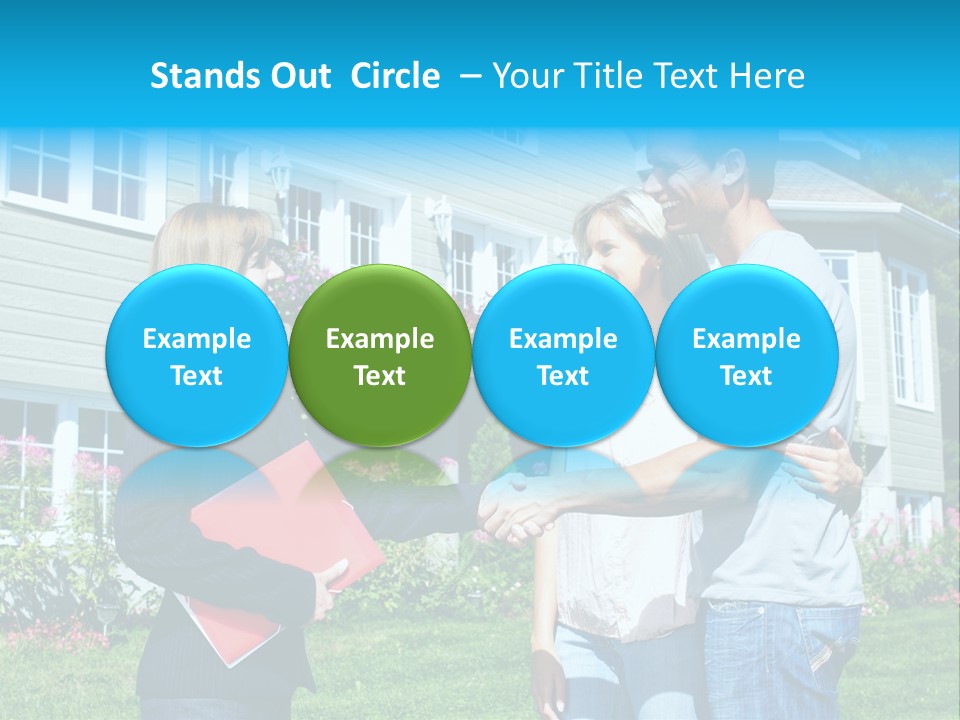 Stands Out Circle – Your Title Text Here

Example Text

Example Text

Example Text

Example Text